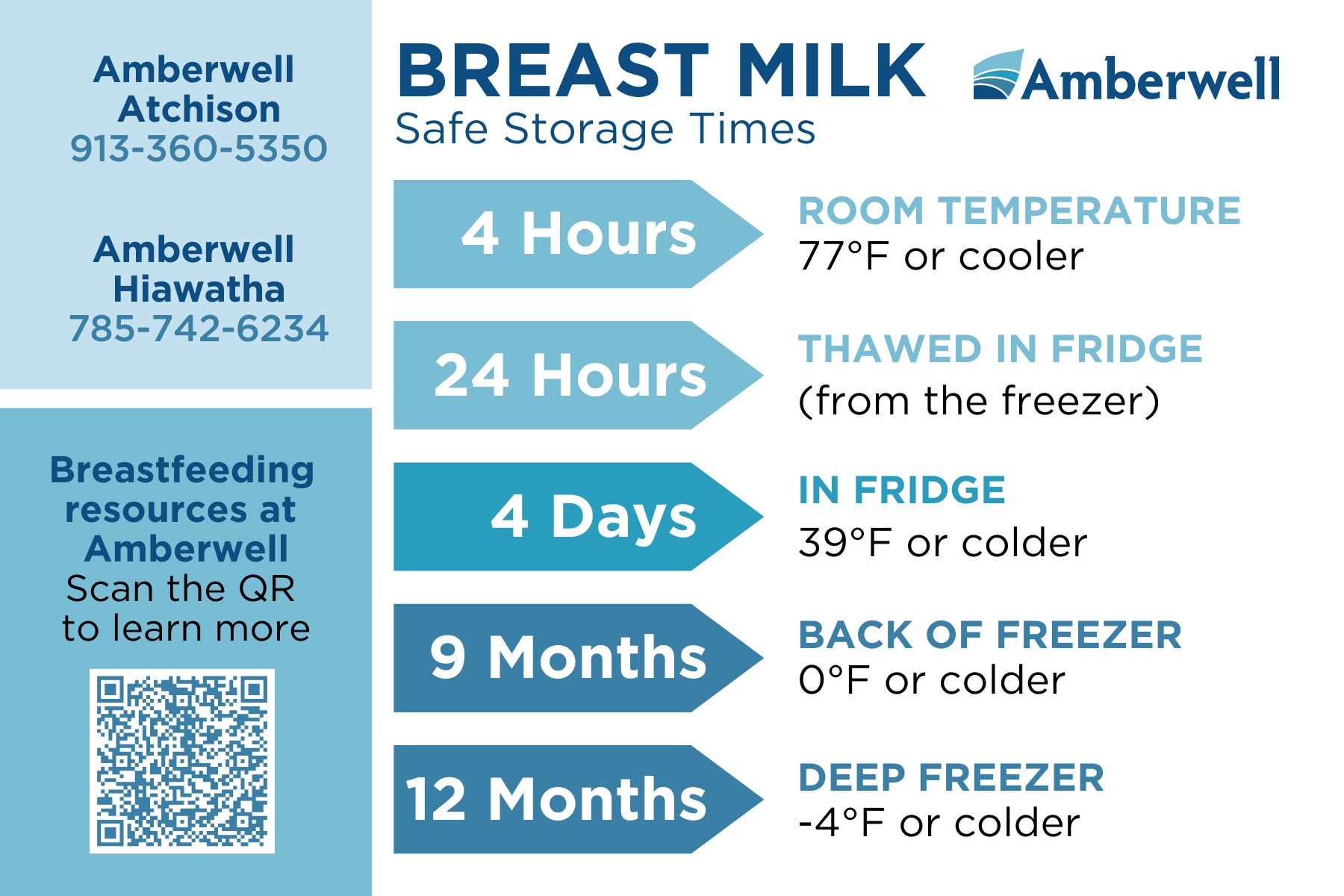 Amberwell Atchison
913-360-5350

Amberwell Hiawatha
785-742-6234

Breastfeeding resources at Amberwell
Scan the QR to learn more

BREAST MILK
Safe Storage Times

Amberwell

4 Hours
ROOM TEMPERATURE
77°F or cooler

24 Hours
THAWED IN FRIDGE
(from the freezer)

4 Days
IN FRIDGE
39°F or colder

9 Months
BACK OF FREEZER
0°F or colder

12 Months
DEEP FREEZER
-4°F or colder